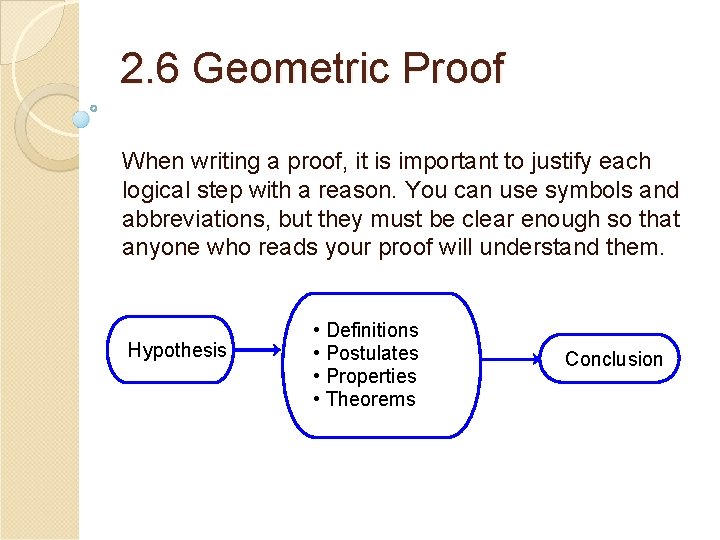 2.6 Geometric Proof

When writing a proof, it is important to justify each logical step with a reason. You can use symbols and abbreviations, but they must be clear enough so that anyone who reads your proof will understand them.

Hypothesis

• Definitions
• Postulates
• Properties
• Theorems

Conclusion